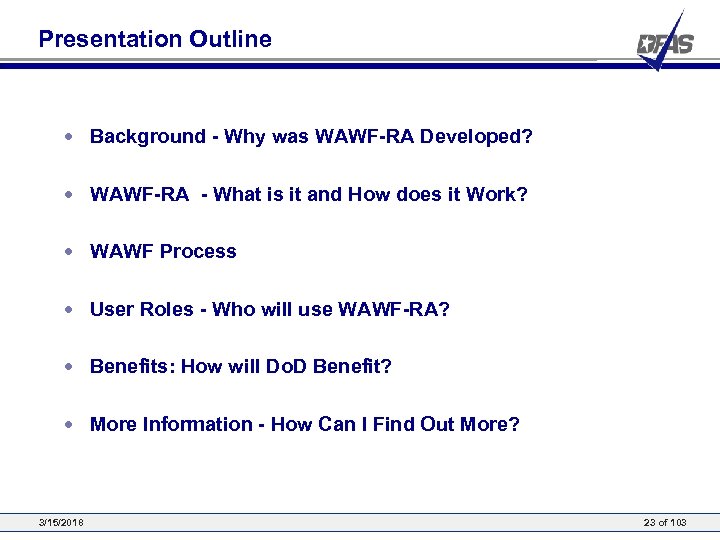 Presentation Outline

DFAS

- Background - Why was WAWF-RA Developed?
- WAWF-RA - What is it and How does it Work?
- WAWF Process
- User Roles - Who will use WAWF-RA?
- Benefits: How will DoD Benefit?
- More Information - How Can I Find Out More?

3/15/2018

23 of 103